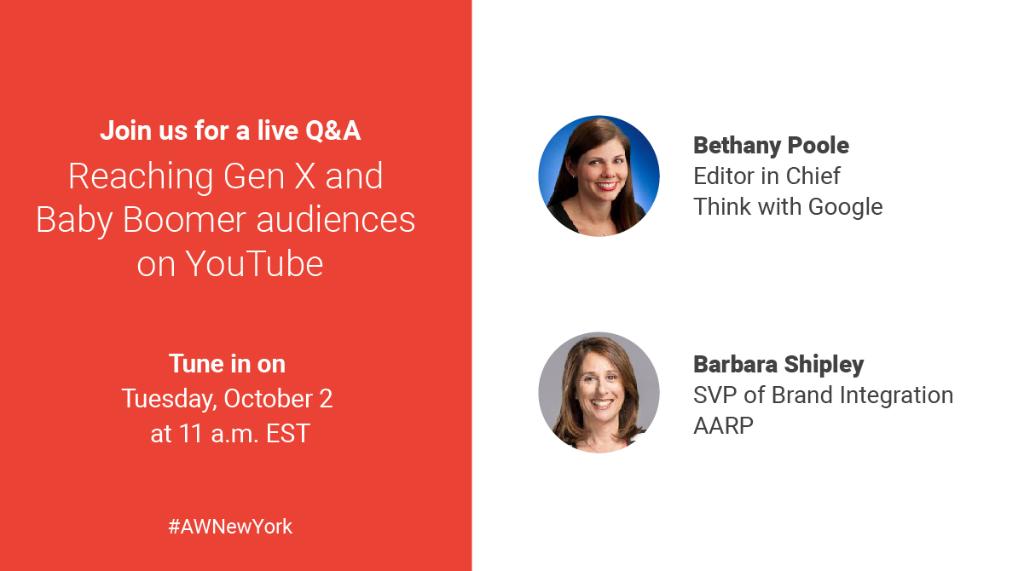 Join us for a live Q&A
Reaching Gen X and Baby Boomer audiences on YouTube

Tune in on
Tuesday, October 2
at 11 a.m. EST

#AWNewYork

Bethany Poole
Editor in Chief
Think with Google

Barbara Shipley
SVP of Brand Integration
AARP